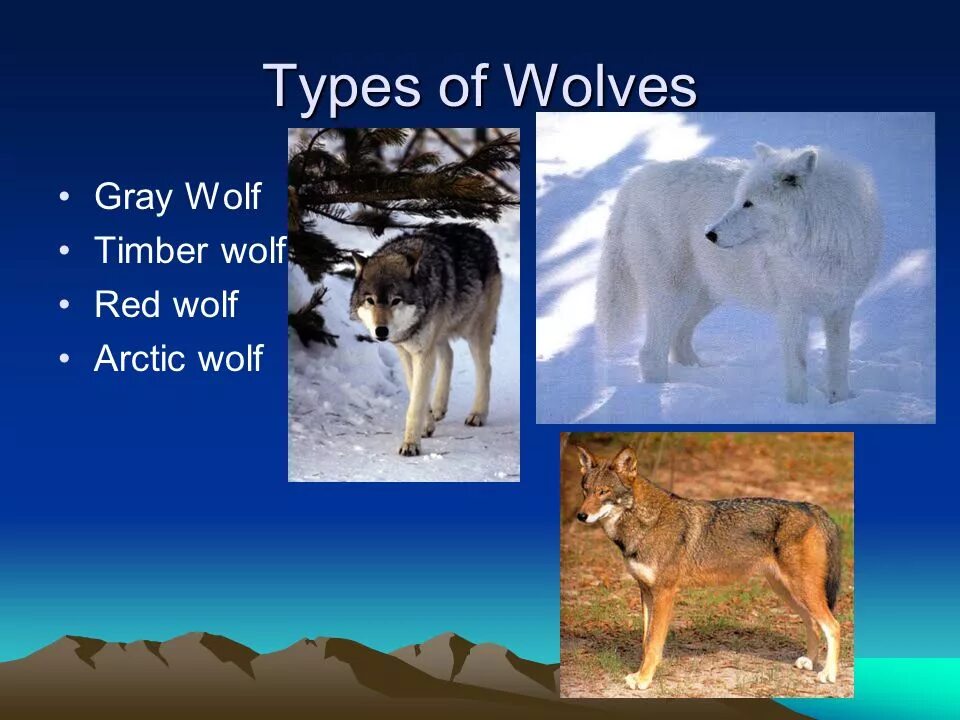 Types of Wolves

• Gray Wolf
• Timber wolf
• Red wolf
• Arctic wolf